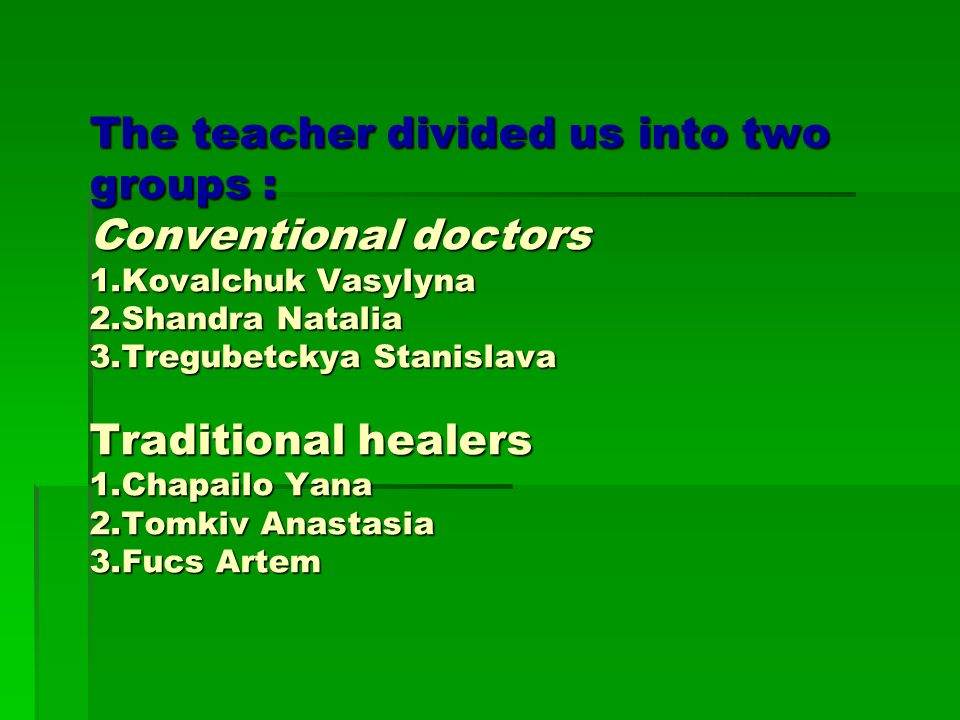 The teacher divided us into two groups :
Conventional doctors
1.Kovalchuk Vasylyna
2.Shandra Natalia
3.Tregubetckya Stanislava

Traditional healers
1.Chapailo Yana
2.Tomkiv Anastasia
3.Fucs Artem